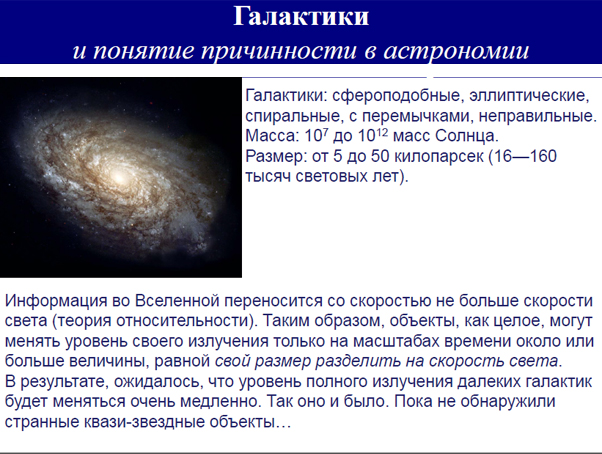 Галактики
и понятие причинности в астрономии

Галактики: сфероподобные, эллиптические, спиральные, с перемычками, неправильные.
Масса: $10^7$ до $10^{12}$ масс Солнца.
Размер: от 5 до 50 килопарсек (16—160 тысяч световых лет).

Информация во Вселенной переносится со скоростью не больше скорости света (теория относительности). Таким образом, объекты, как целое, могут менять уровень своего излучения только на масштабах времени около или больше величины, равной свой размер разделить на скорость света.
В результате, ожидалось, что уровень полного излучения далеких галактик будет меняться очень медленно. Так оно и было. Пока не обнаружили странные квази-звездные объекты…